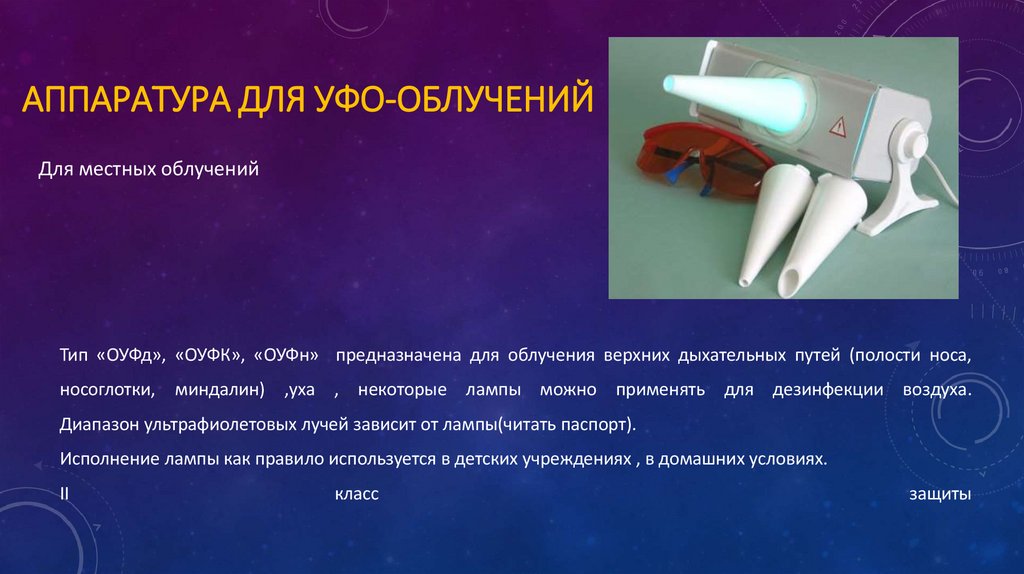 АППАРАТУРА ДЛЯ УФО-ОБЛУЧЕНИЙ

Для местных облучений

Тип «ОУФд», «ОУФК», «ОУФн» предназначена для облучения верхних дыхательных путей (полости носа, носоглотки, миндалин) ,уха , некоторые лампы можно применять для дезинфекции воздуха. Диапазон ультрафиолетовых лучей зависит от лампы(читать паспорт).

Исполнение лампы как правило используется в детских учреждениях , в домашних условиях.

II класс защиты